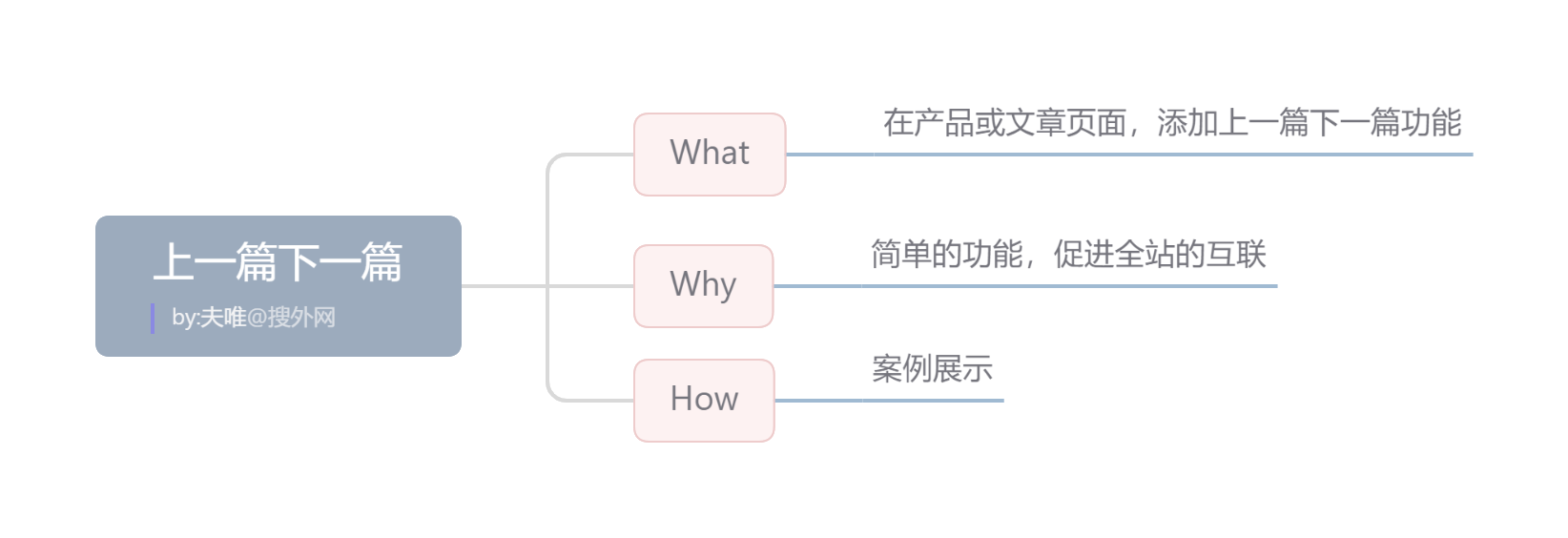 上一篇下一篇

by:夫唯@搜外网

What

在产品或文章页面，添加上一篇下一篇功能

Why

简单的功能，促进全站的互联

How

案例展示